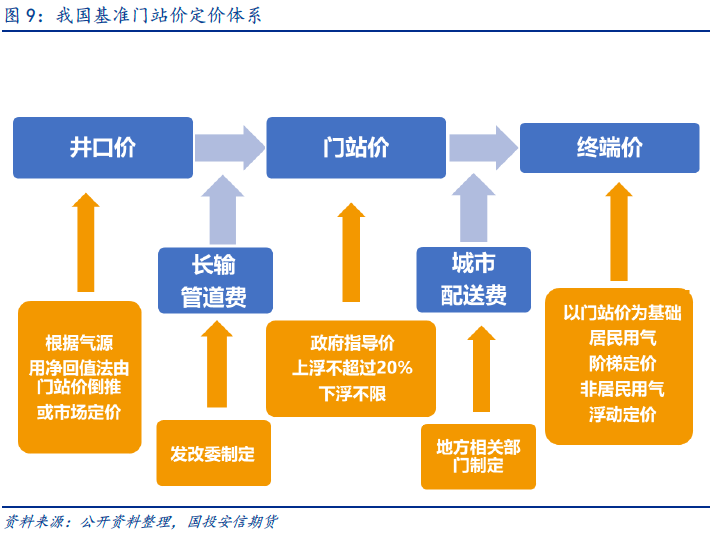 图 9：我国基准门站价定价体系

井口价

门站价

终端价

长输管道费

城市配送费

根据气源
用净回值法由门站价倒推
或市场定价

发改委制定

政府指导价
上浮不超过20%
下浮不限

地方相关部门制定

以门站价为基础
居民用气
阶梯定价
非居民用气
浮动定价

资料来源：公开资料整理，国投安信期货